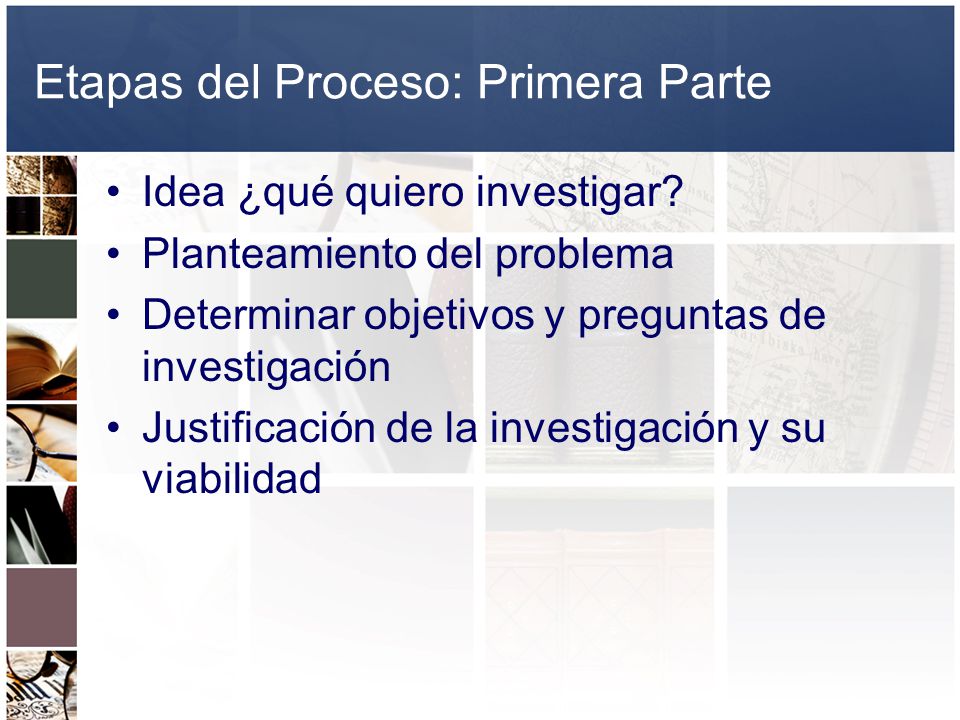 Etapas del Proceso: Primera Parte

• Idea ¿qué quiero investigar?
• Planteamiento del problema
• Determinar objetivos y preguntas de investigación
• Justificación de la investigación y su viabilidad